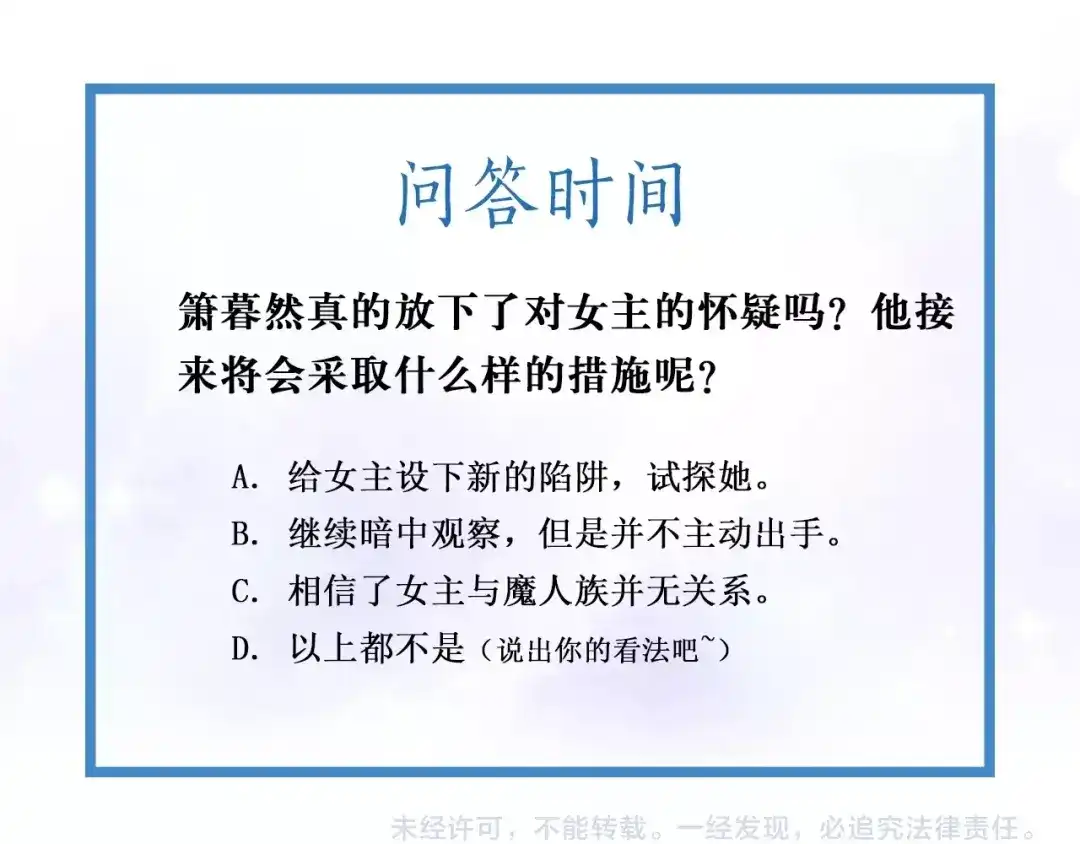 问答时间

箫暮然真的放下了对女主的怀疑吗？他接来将会采取什么样的措施呢？

A. 给女主设下新的陷阱，试探她。
B. 继续暗中观察，但是并不主动出手。
C. 相信了女主与魔人族并无关系。
D. 以上都不是（说出你的看法吧~）

未经许可，不能转载。一经发现，必追究法律责任。